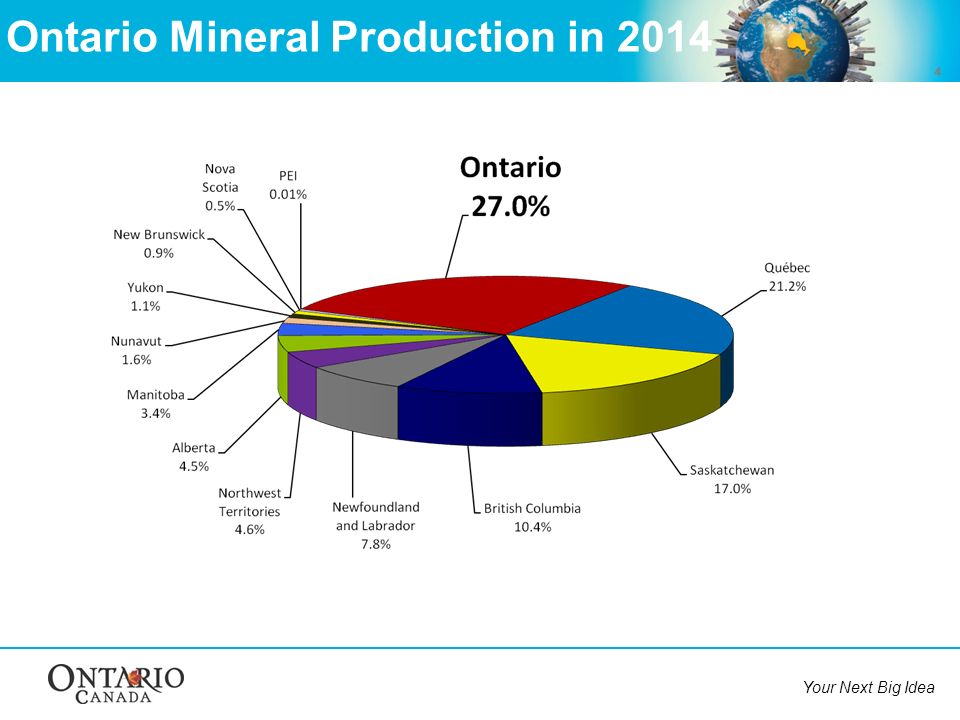 Ontario Mineral Production in 2014

4

Ontario
27.0%

Québec
21.2%

Saskatchewan
17.0%

British Columbia
10.4%

Newfoundland and Labrador
7.8%

Northwest Territories
4.6%

Alberta
4.5%

Manitoba
3.4%

Nunavut
1.6%

Yukon
1.1%

New Brunswick
0.9%

Nova Scotia
0.5%

PEI
0.01%

ONTARIO
CANADA

Your Next Big Idea